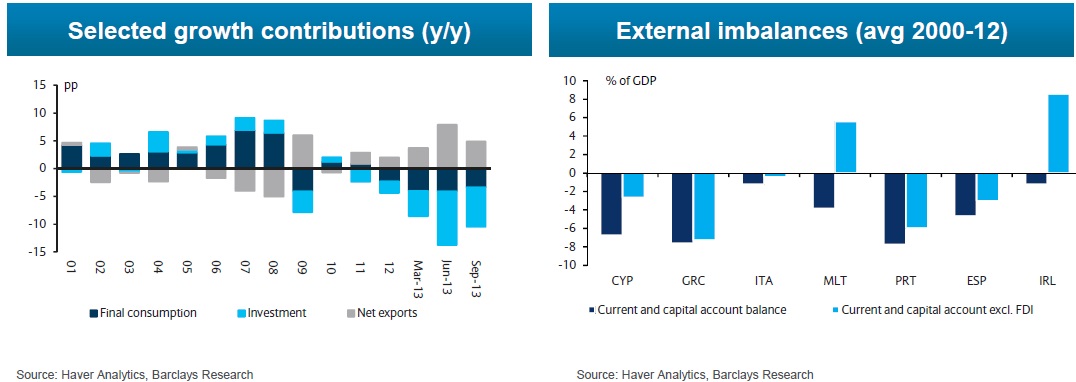 Selected growth contributions (y/y)

pp

15
10
5
0
-5
-10
-15

01 02 03 04 05 06 07 08 09 10 11 12 Mar-13 Jun-13 Sep-13

Final consumption   Investment   Net exports

Source: Haver Analytics, Barclays Research

External imbalances (avg 2000-12)

% of GDP

10
8
6
4
2
0
-2
-4
-6
-8
-10

CYP GRC ITA MLT PRT ESP IRL

Current and capital account balance   Current and capital account excl. FDI

Source: Haver Analytics, Barclays Research